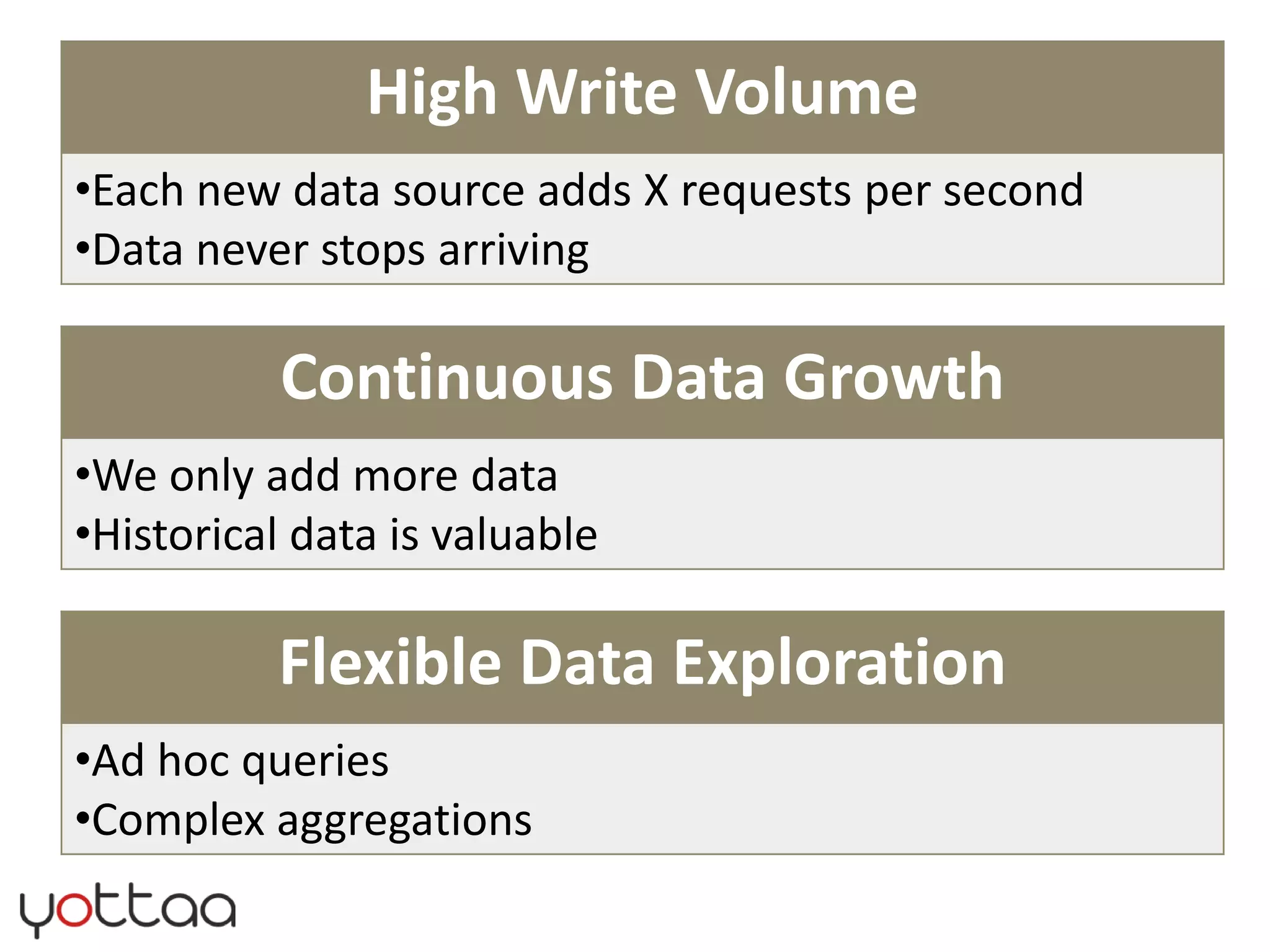 High Write Volume

•Each new data source adds X requests per second
•Data never stops arriving

Continuous Data Growth

•We only add more data
•Historical data is valuable

Flexible Data Exploration

•Ad hoc queries
•Complex aggregations

yottaa